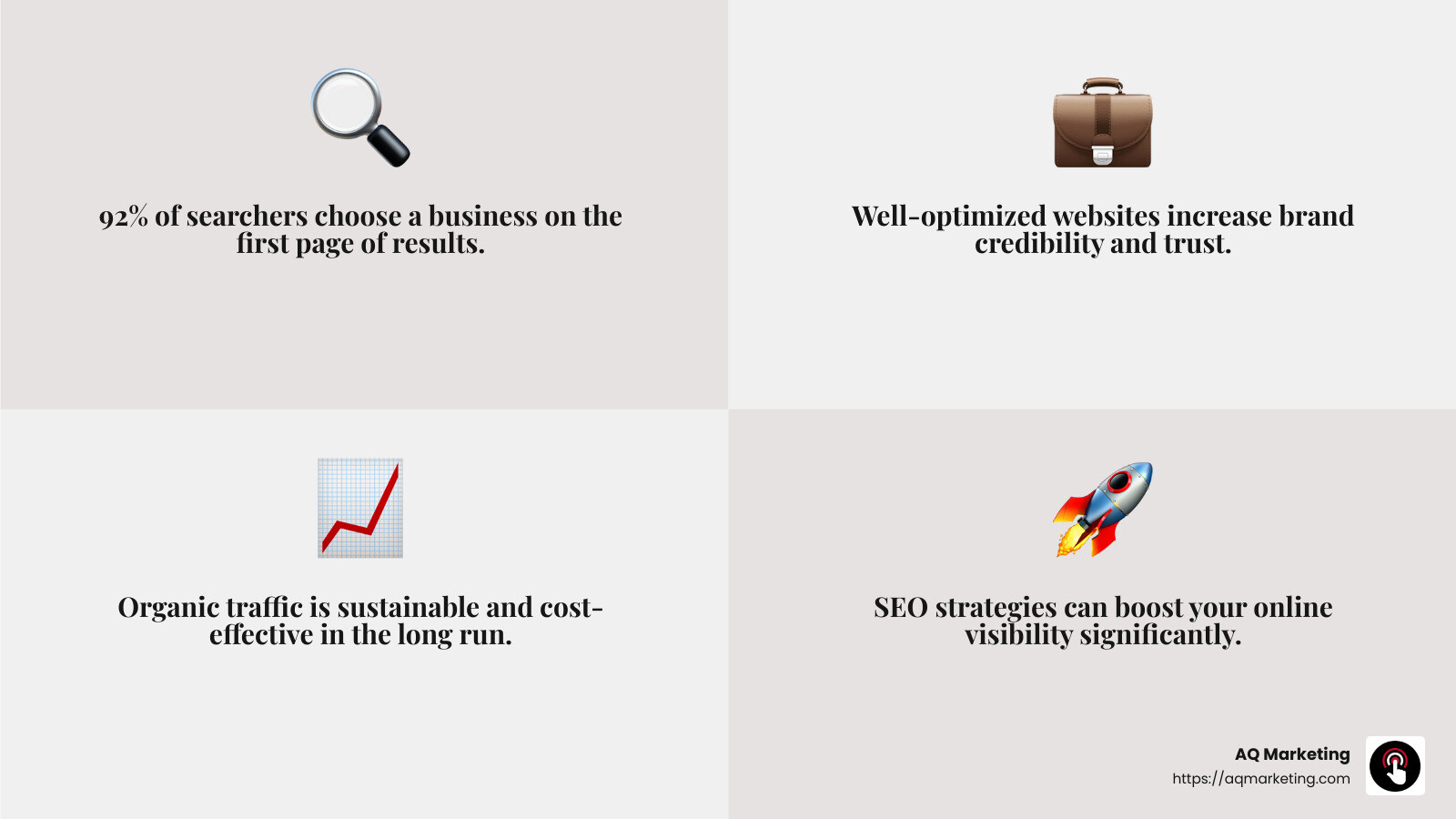 92% of searchers choose a business on the first page of results.

Well-optimized websites increase brand credibility and trust.

Organic traffic is sustainable and cost-effective in the long run.

SEO strategies can boost your online visibility significantly.

AQ Marketing
https://aqmarketing.com